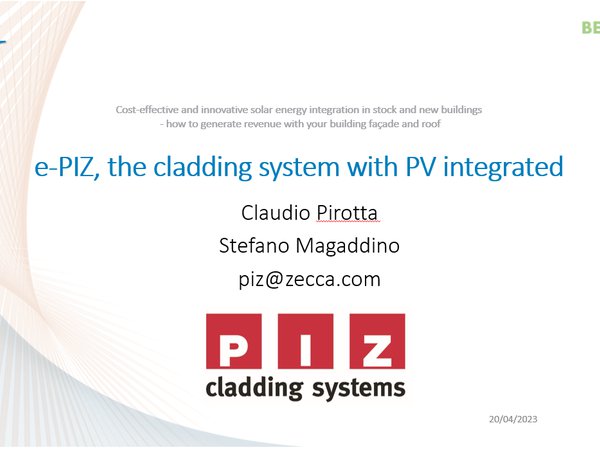 BE

Cost-effective and innovative solar energy integration in stock and new buildings
- how to generate revenue with your building façade and roof

e-PIZ, the cladding system with PV integrated

Claudio Pirotta
Stefano Magaddino
piz@zecca.com

PIZ
cladding systems

20/04/2023